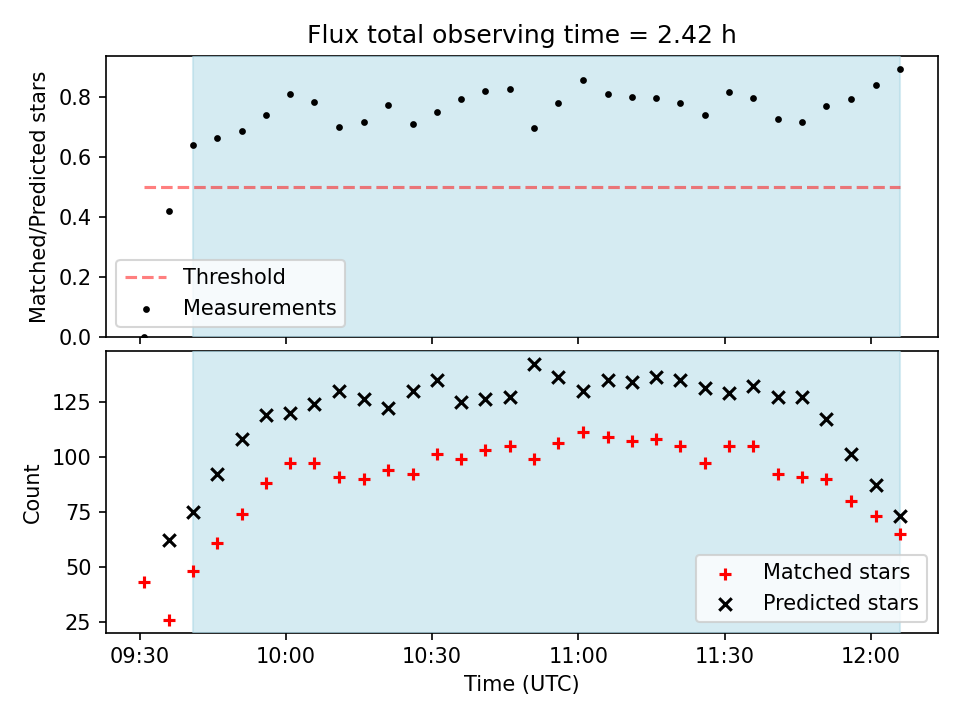 Flux total observing time = 2.42 h

Matched/Predicted stars

0.8
0.6
0.4
0.2
0.0

Threshold
Measurements

Count

125
100
75
50
25

Matched stars
Predicted stars

09:30
10:00
10:30
11:00
11:30
12:00

Time (UTC)